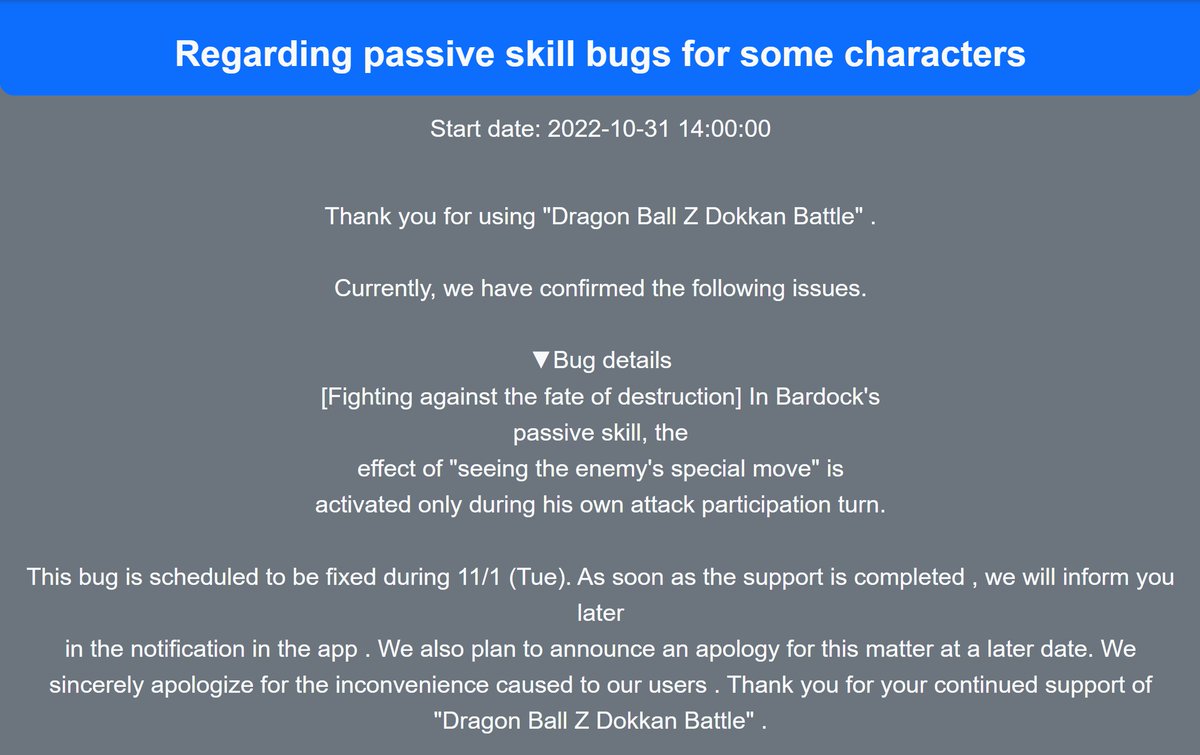 Regarding passive skill bugs for some characters

Start date: 2022-10-31 14:00:00

Thank you for using "Dragon Ball Z Dokkan Battle" .

Currently, we have confirmed the following issues.

▼Bug details
[Fighting against the fate of destruction] In Bardock's passive skill, the effect of "seeing the enemy's special move" is activated only during his own attack participation turn.

This bug is scheduled to be fixed during 11/1 (Tue). As soon as the support is completed , we will inform you later
in the notification in the app . We also plan to announce an apology for this matter at a later date. We sincerely apologize for the inconvenience caused to our users . Thank you for your continued support of "Dragon Ball Z Dokkan Battle" .